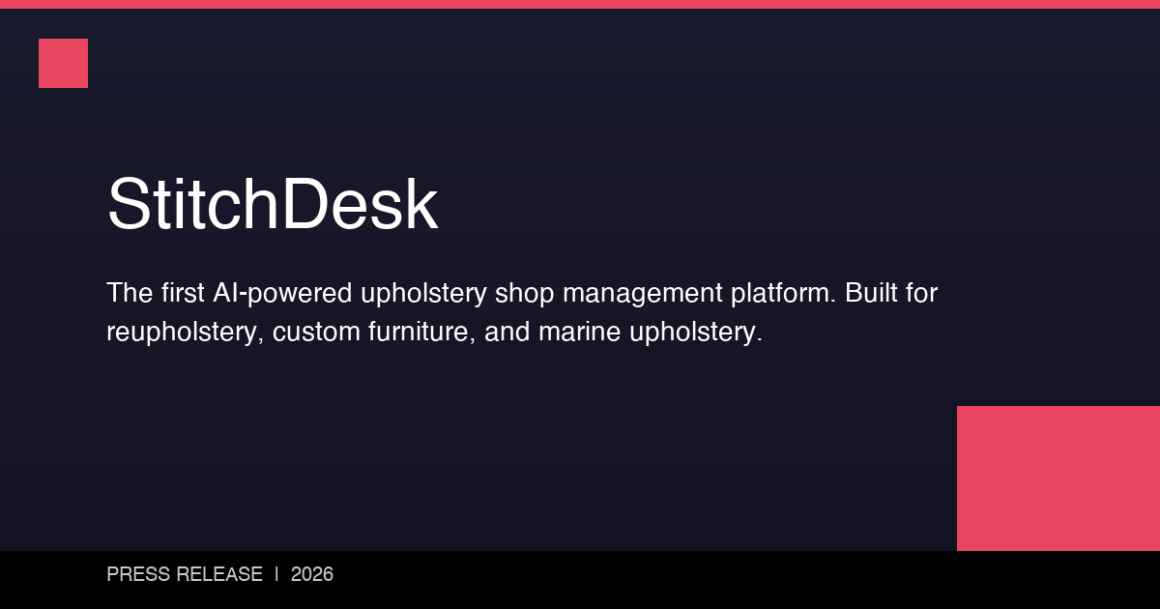 StitchDesk

The first AI-powered upholstery shop management platform. Built for reupholstery, custom furniture, and marine upholstery.

PRESS RELEASE | 2026